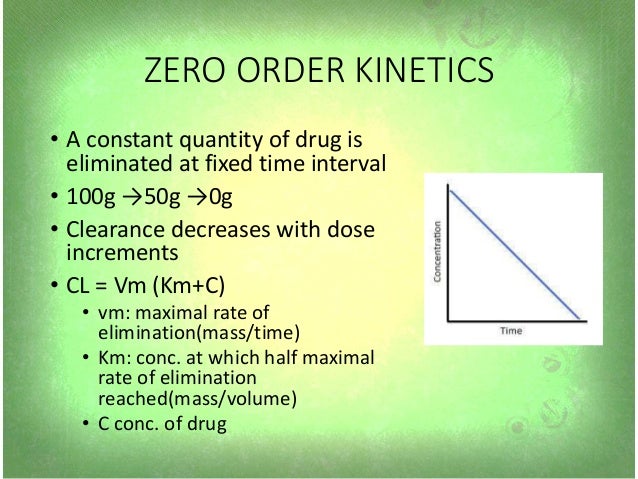 ZERO ORDER KINETICS

• A constant quantity of drug is eliminated at fixed time interval
• 100g →50g →0g
• Clearance decreases with dose increments
• CL = Vm (Km+C)
  • vm: maximal rate of elimination(mass/time)
  • Km: conc. at which half maximal rate of elimination reached(mass/volume)
  • C conc. of drug

Concentration
Time